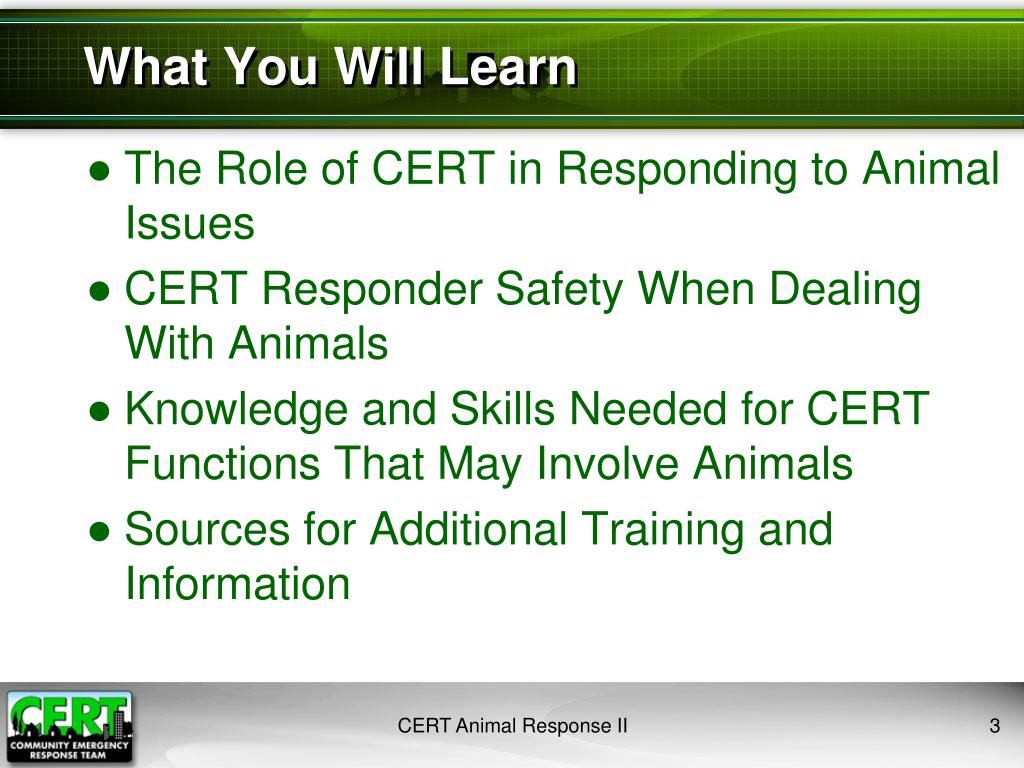 What You Will Learn

● The Role of CERT in Responding to Animal Issues
● CERT Responder Safety When Dealing With Animals
● Knowledge and Skills Needed for CERT Functions That May Involve Animals
● Sources for Additional Training and Information

CERT
COMMUNITY EMERGENCY RESPONSE TEAM

CERT Animal Response II

3